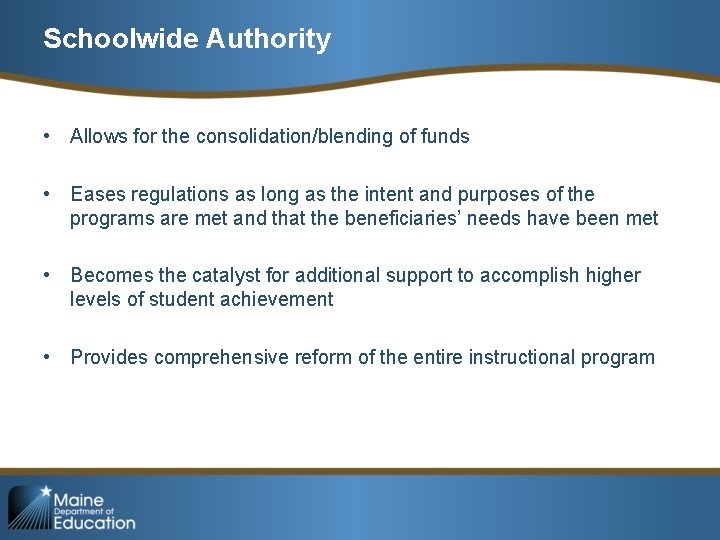 Schoolwide Authority

• Allows for the consolidation/blending of funds

• Eases regulations as long as the intent and purposes of the programs are met and that the beneficiaries’ needs have been met

• Becomes the catalyst for additional support to accomplish higher levels of student achievement

• Provides comprehensive reform of the entire instructional program

Maine Department of Education